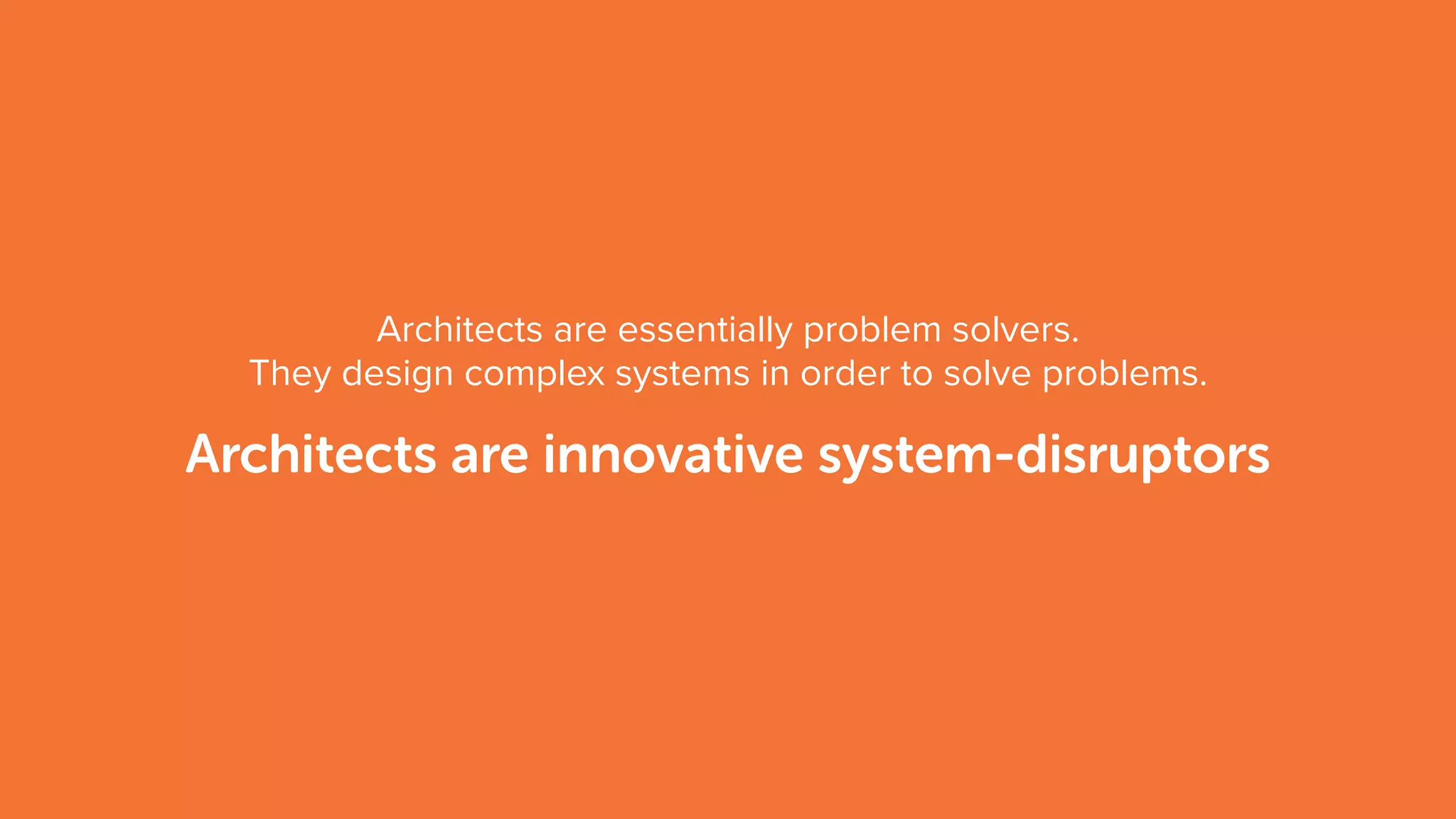 Architects are essentially problem solvers.
They design complex systems in order to solve problems.

Architects are innovative system-disruptors